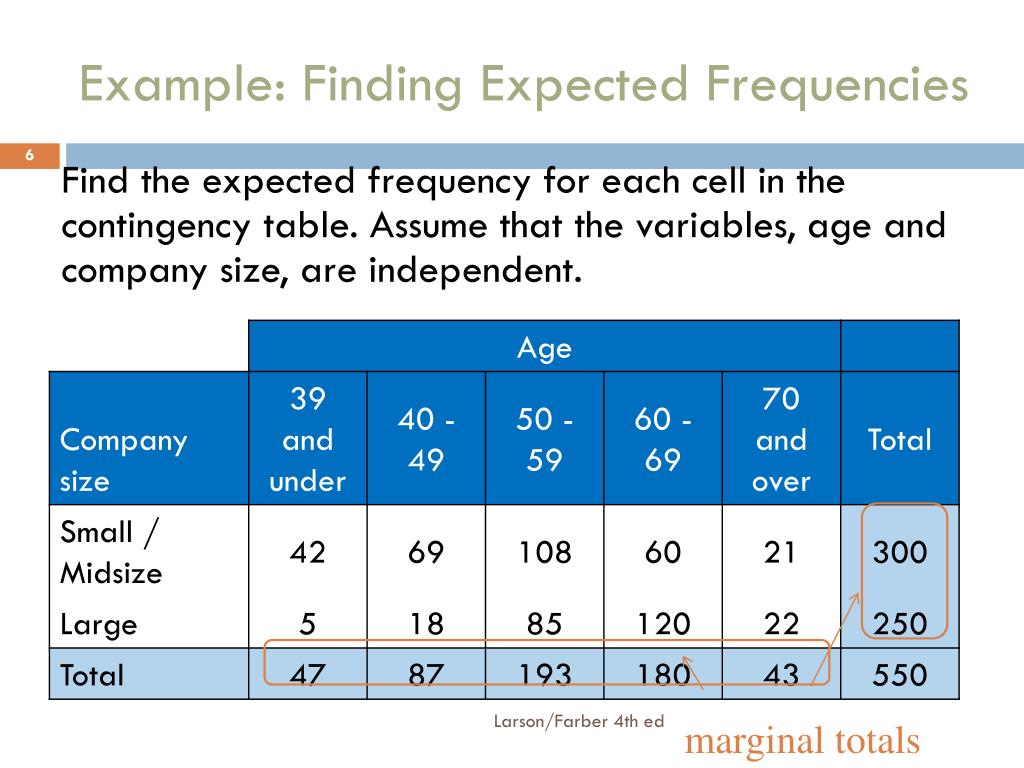 Example: Finding Expected Frequencies

6

Find the expected frequency for each cell in the contingency table. Assume that the variables, age and company size, are independent.

| | Age | | | | | |
|---|---|---|---|---|---|---|
| Company size | 39 and under | 40 - 49 | 50 - 59 | 60 - 69 | 70 and over | Total |
| Small / Midsize | 42 | 69 | 108 | 60 | 21 | 300 |
| Large | 5 | 18 | 85 | 120 | 22 | 250 |
| Total | 47 | 87 | 193 | 180 | 43 | 550 |

Larson/Farber 4th ed

marginal totals